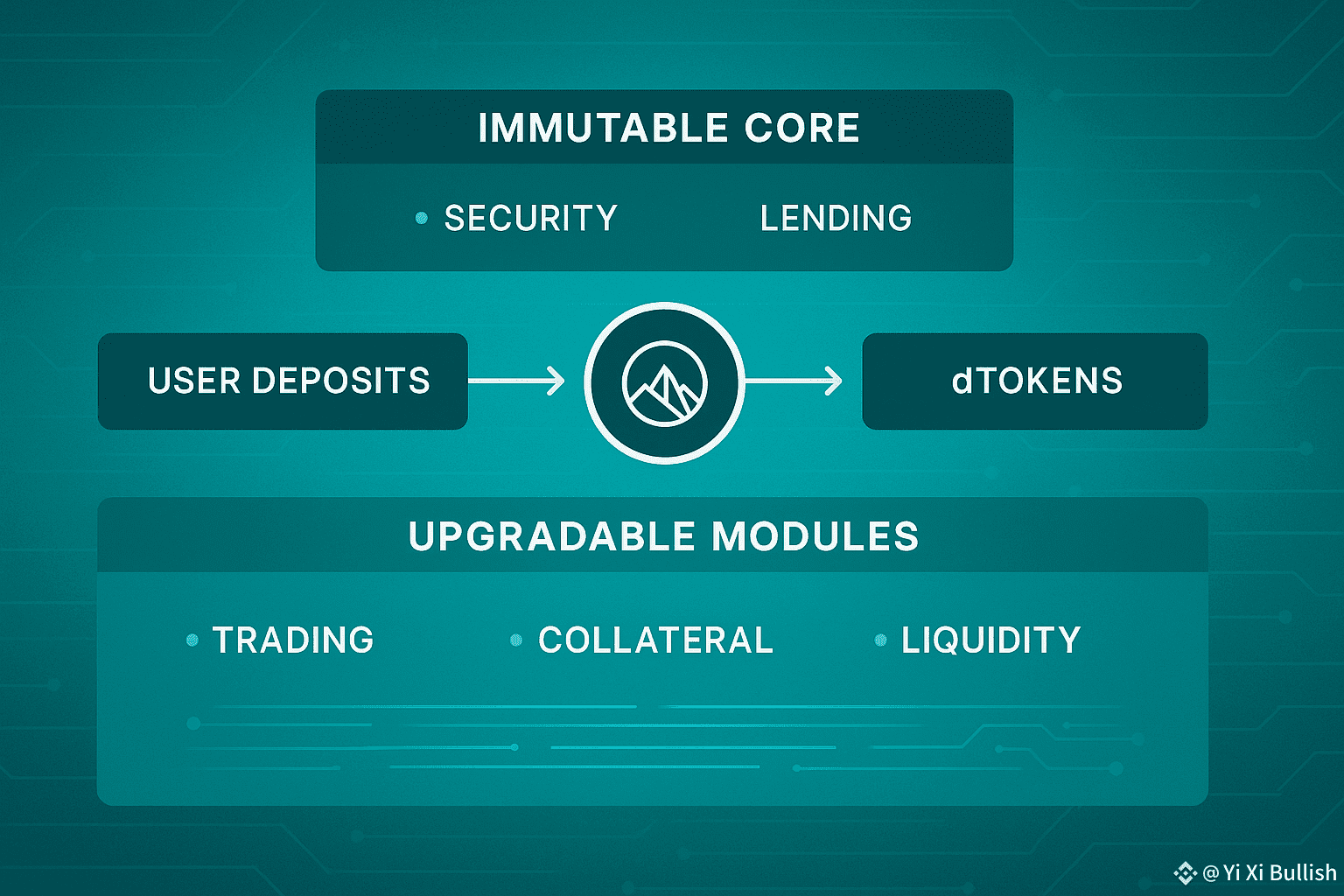 IMMUTABLE CORE

SECURITY LENDING

USER DEPOSITS

dTOKENS

UPGRADABLE MODULES

TRADING COLLATERAL LIQUIDITY

@Yi Xi Bullish